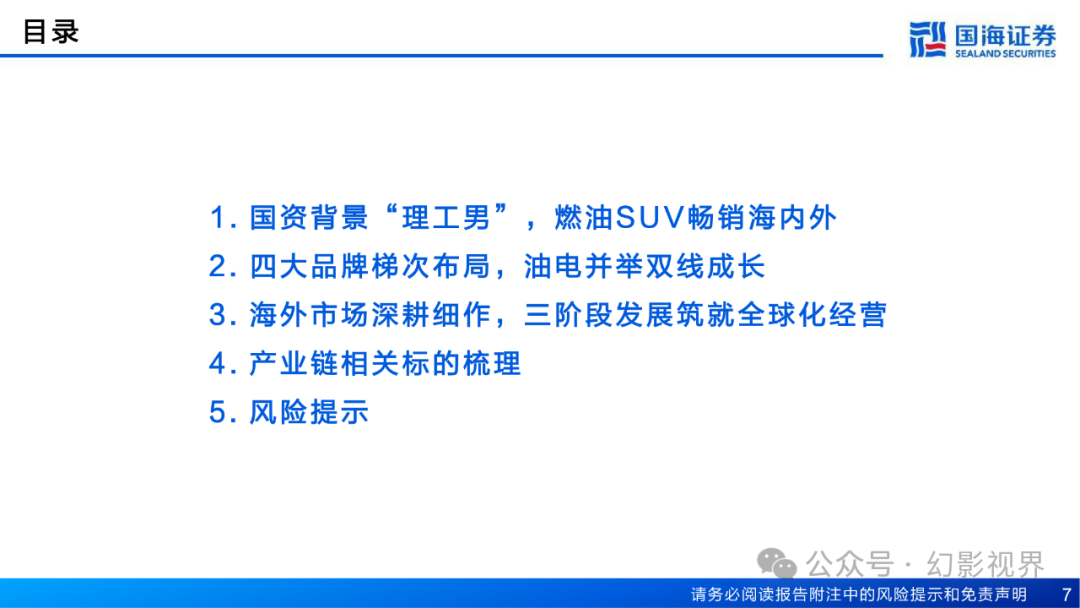 目录

国海证券
SEALAND SECURITIES

1. 国资背景“理工男”，燃油SUV畅销海内外
2. 四大品牌梯次布局，油电并举双线成长
3. 海外市场深耕细作，三阶段发展筑就全球化经营
4. 产业链相关标的梳理
5. 风险提示

公众号 · 幻影视界

请务必阅读报告附注中的风险提示和免责声明 7